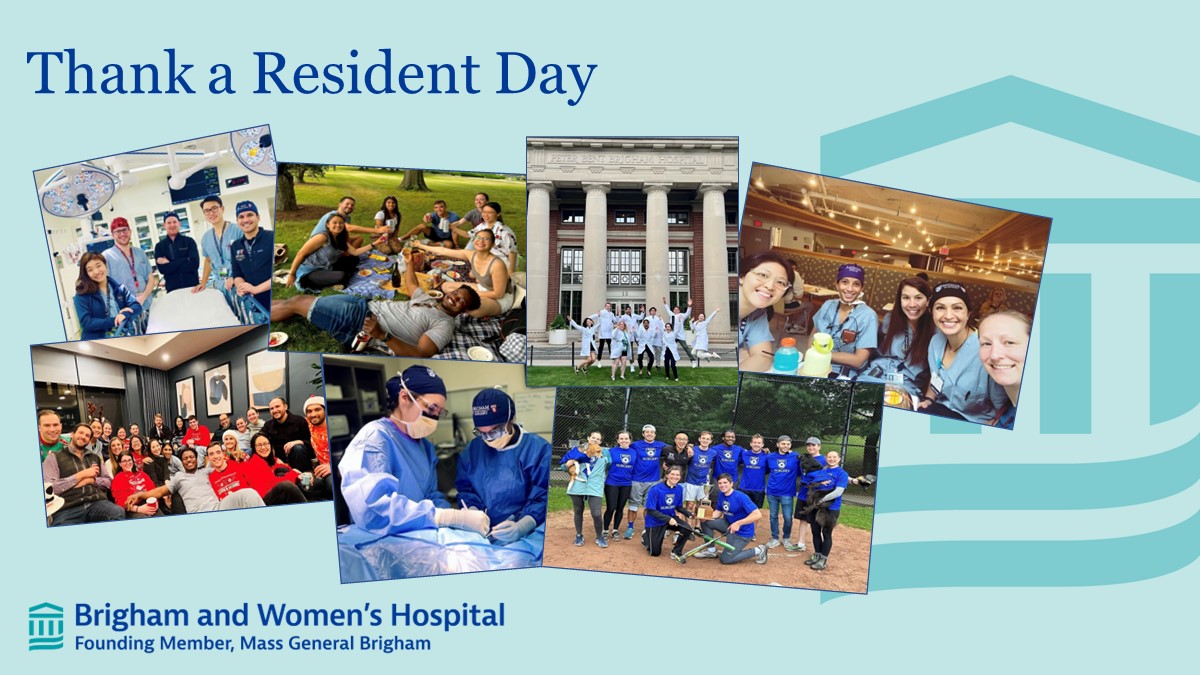 Thank a Resident Day

PETER BENT BRIGHAM HOSPITAL

Brigham and Women's Hospital
Founding Member, Mass General Brigham